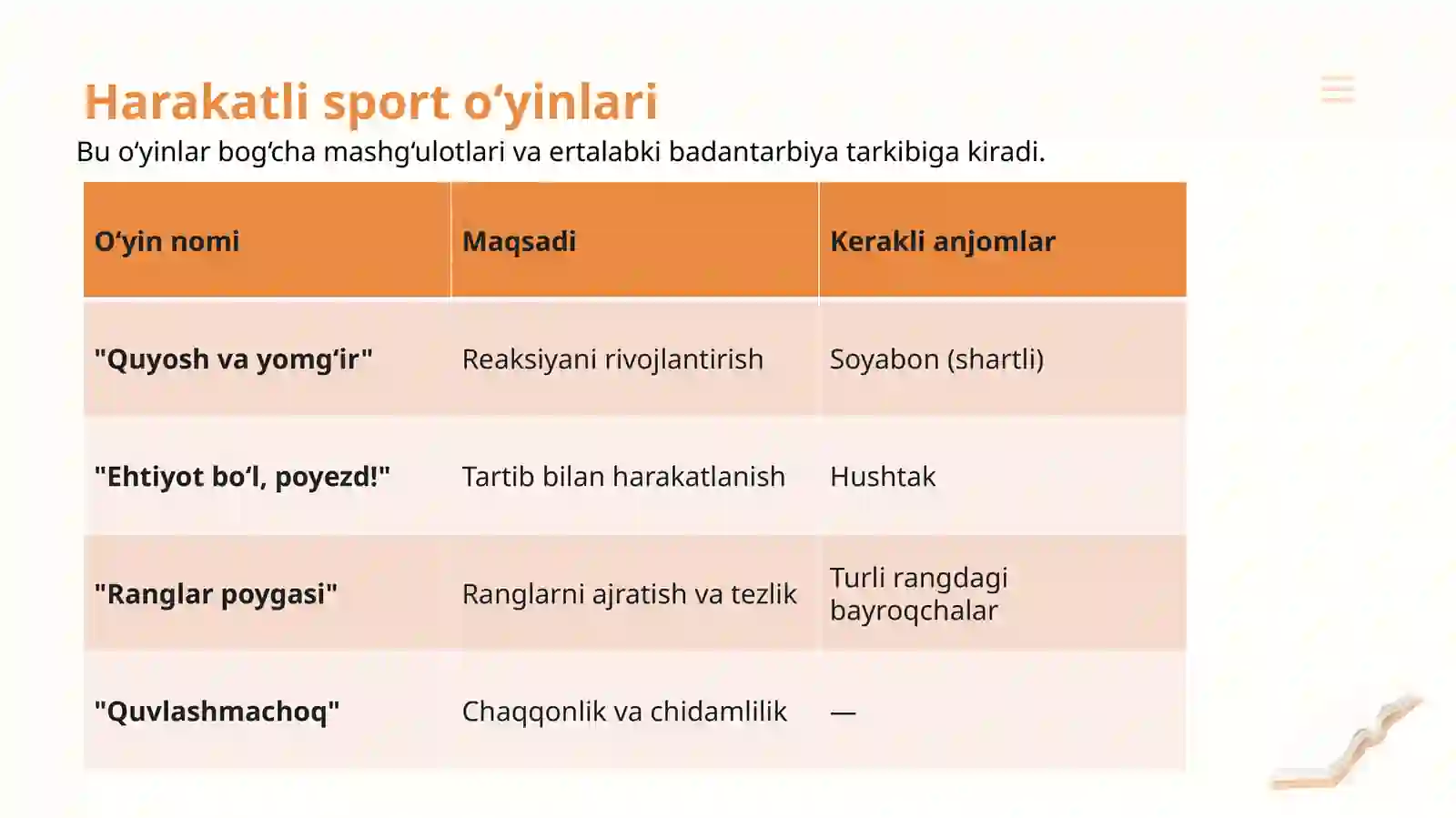 Harakatli sport o‘yinlari

Bu o‘yinlar bog‘cha mashg‘ulotlari va ertalabki badantarbiya tarkibiga kiradi.

| O‘yin nomi | Maqsadi | Kerakli anjomlar |
|---|---|---|
| "Quyosh va yomg‘ir" | Reaksiyani rivojlantirish | Soyabon (shartli) |
| "Ehtiyot bo‘l, poyezd!" | Tartib bilan harakatlanish | Hushtak |
| "Ranglar poygasi" | Ranglarni ajratish va tezlik | Turli rangdagi bayroqchalar |
| "Quvlashmachoq" | Chaqqonlik va chidamlilik | — |